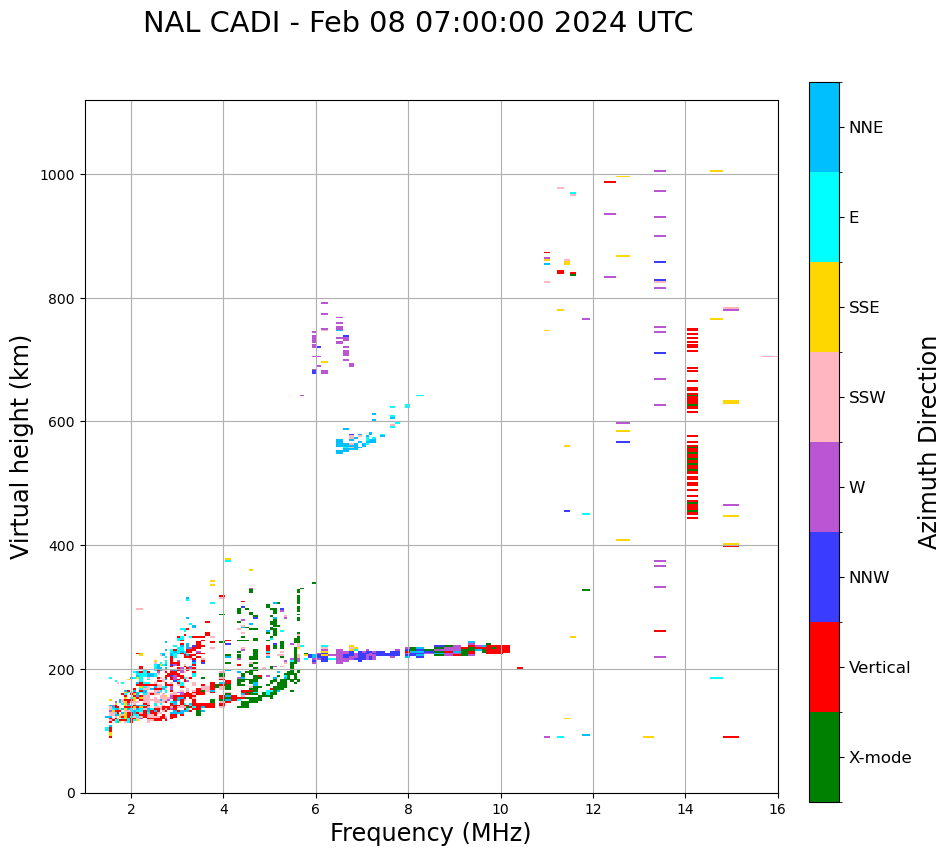 NAL CADI - Feb 08 07:00:00 2024 UTC

Virtual height (km)

1000
800
600
400
200
0

2 4 6 8 10 12 14 16

Frequency (MHz)

NNE
E
SSE
SSW
W
NNW
Vertical
X-mode

Azimuth Direction